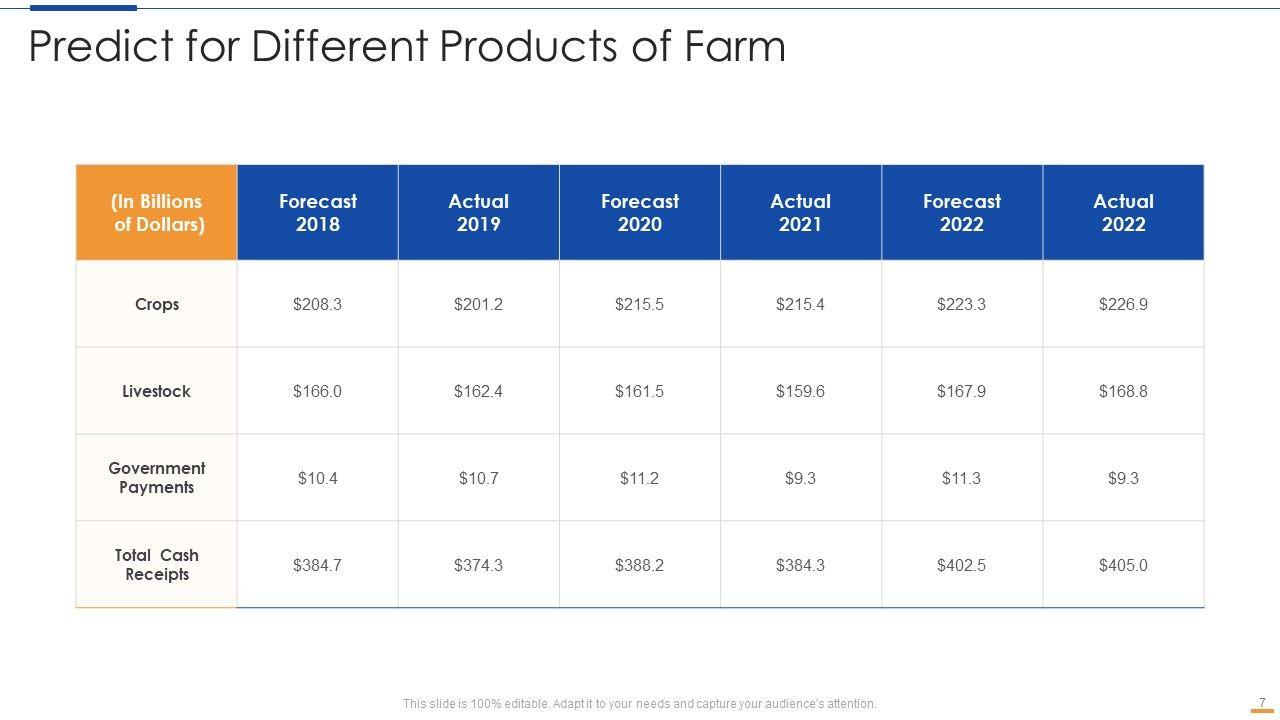 Predict for Different Products of Farm

| (In Billions of Dollars) | Forecast 2018 | Actual 2019 | Forecast 2020 | Actual 2021 | Forecast 2022 | Actual 2022 |
|---|---|---|---|---|---|---|
| Crops | \$208.3 | \$201.2 | \$215.5 | \$215.4 | \$223.3 | \$226.9 |
| Livestock | \$166.0 | \$162.4 | \$161.5 | \$159.6 | \$167.9 | \$168.8 |
| Government Payments | \$10.4 | \$10.7 | \$11.2 | \$9.3 | \$11.3 | \$9.3 |
| Total Cash Receipts | \$384.7 | \$374.3 | \$388.2 | \$384.3 | \$402.5 | \$405.0 |

This slide is 100% editable. Adapt it to your needs and capture your audience's attention.

7